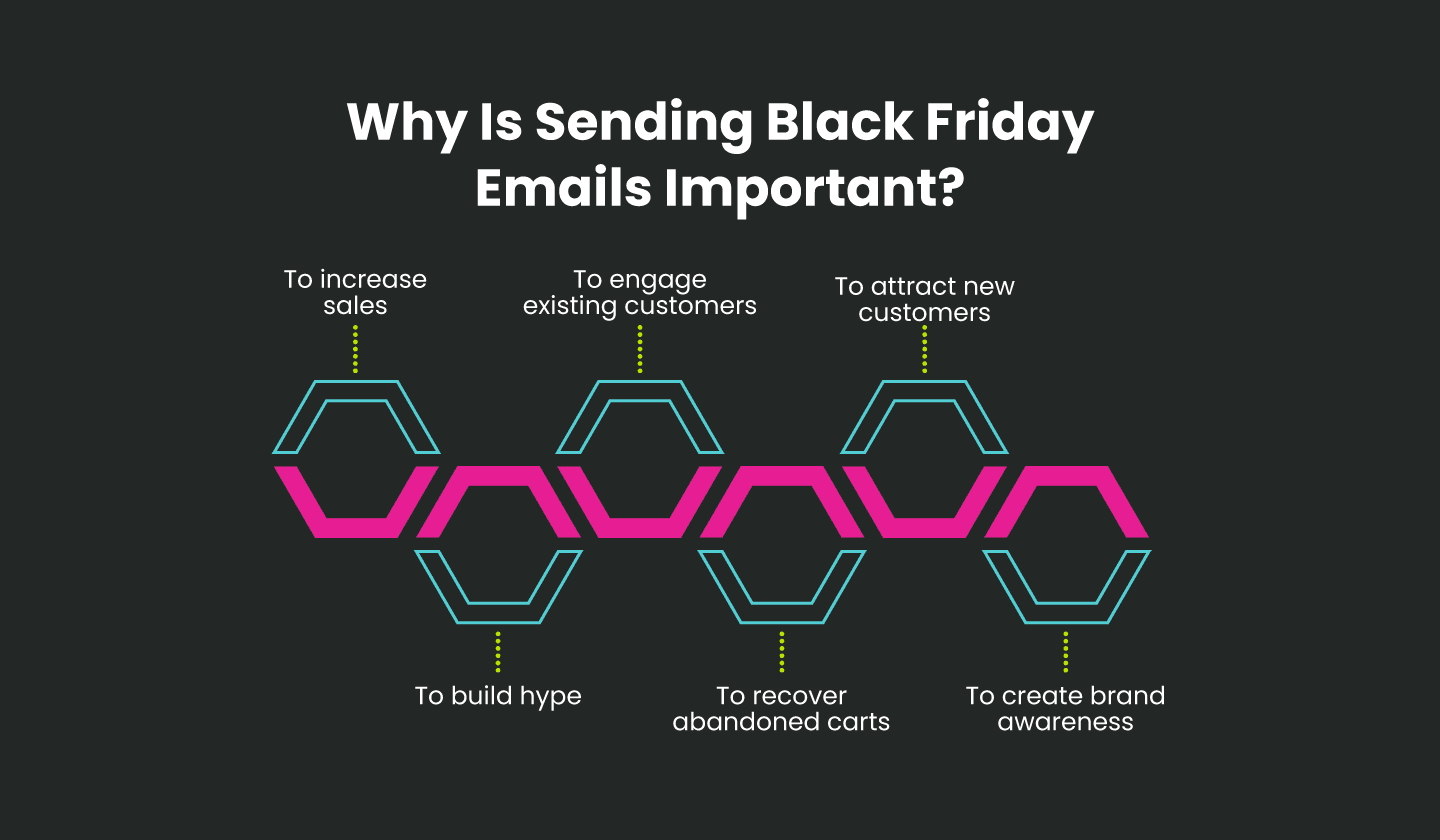 Why Is Sending Black Friday Emails Important?

To increase sales

To engage existing customers

To attract new customers

To build hype

To recover abandoned carts

To create brand awareness